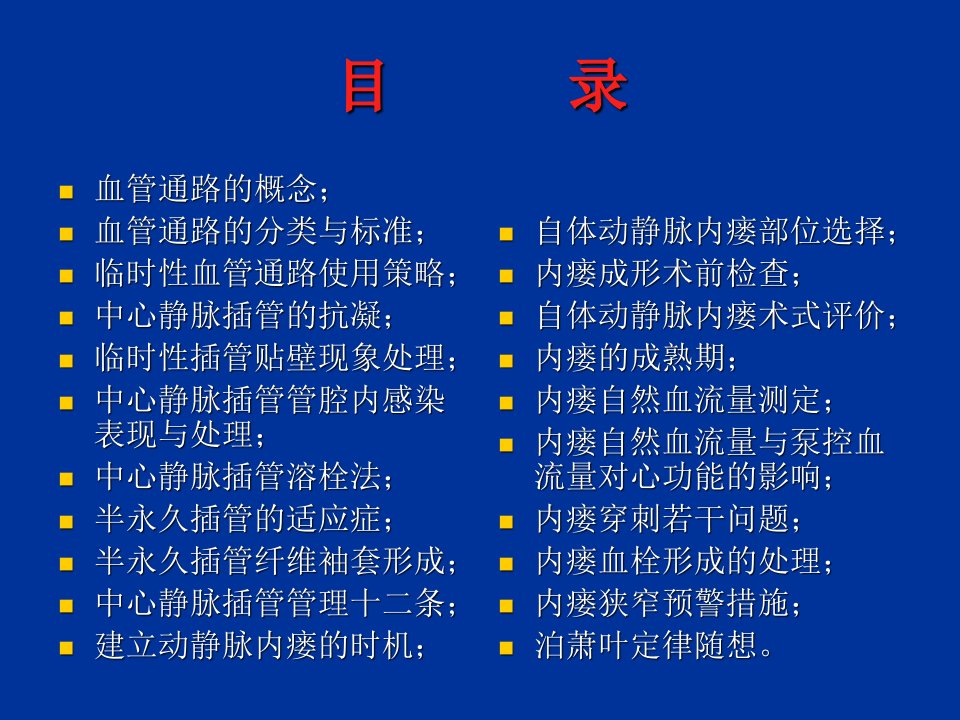 目　　录

- 血管通路的概念；
- 血管通路的分类与标准；
- 临时性血管通路使用策略；
- 中心静脉插管的抗凝；
- 临时性插管贴壁现象处理；
- 中心静脉插管管腔内感染表现与处理；
- 中心静脉插管溶栓法；
- 半永久插管的适应症；
- 半永久插管纤维袖套形成；
- 中心静脉插管管理十二条；
- 建立动静脉内瘘的时机；

- 自体动静脉内瘘部位选择；
- 内瘘成形术前检查；
- 自体动静脉内瘘术式评价；
- 内瘘的成熟期；
- 内瘘自然血流量测定；
- 内瘘自然血流量与泵控血流量对心功能的影响；
- 内瘘穿刺若干问题；
- 内瘘血栓形成的处理；
- 内瘘狭窄预警措施；
- 泊萧叶定律随想。